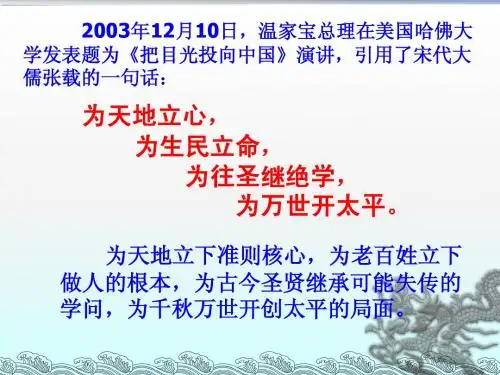 2003年12月10日，温家宝总理在美国哈佛大学发表题为《把目光投向中国》演讲，引用了宋代大儒张载的一句话：

为天地立心，
为生民立命，
为往圣继绝学，
为万世开太平。

为天地立下准则核心，为老百姓立下做人的根本，为古今圣贤继承可能失传的学问，为千秋万世开创太平的局面。